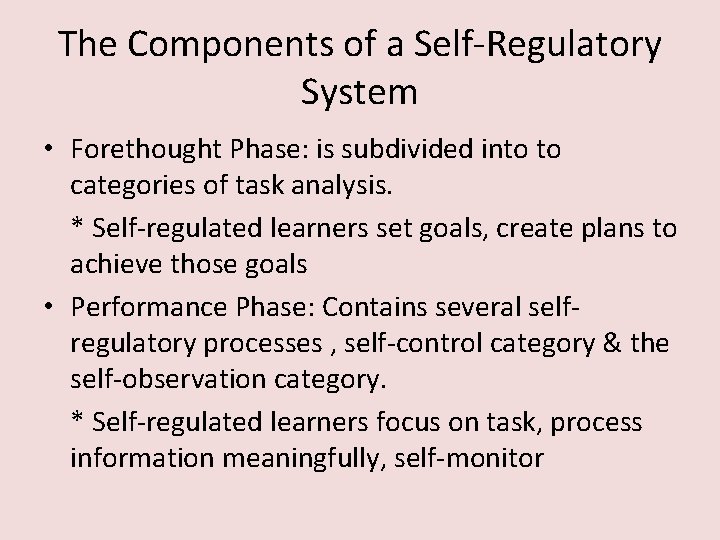 The Components of a Self-Regulatory System

• Forethought Phase: is subdivided into to categories of task analysis.

* Self-regulated learners set goals, create plans to achieve those goals

• Performance Phase: Contains several self-regulatory processes , self-control category & the self-observation category.

* Self-regulated learners focus on task, process information meaningfully, self-monitor